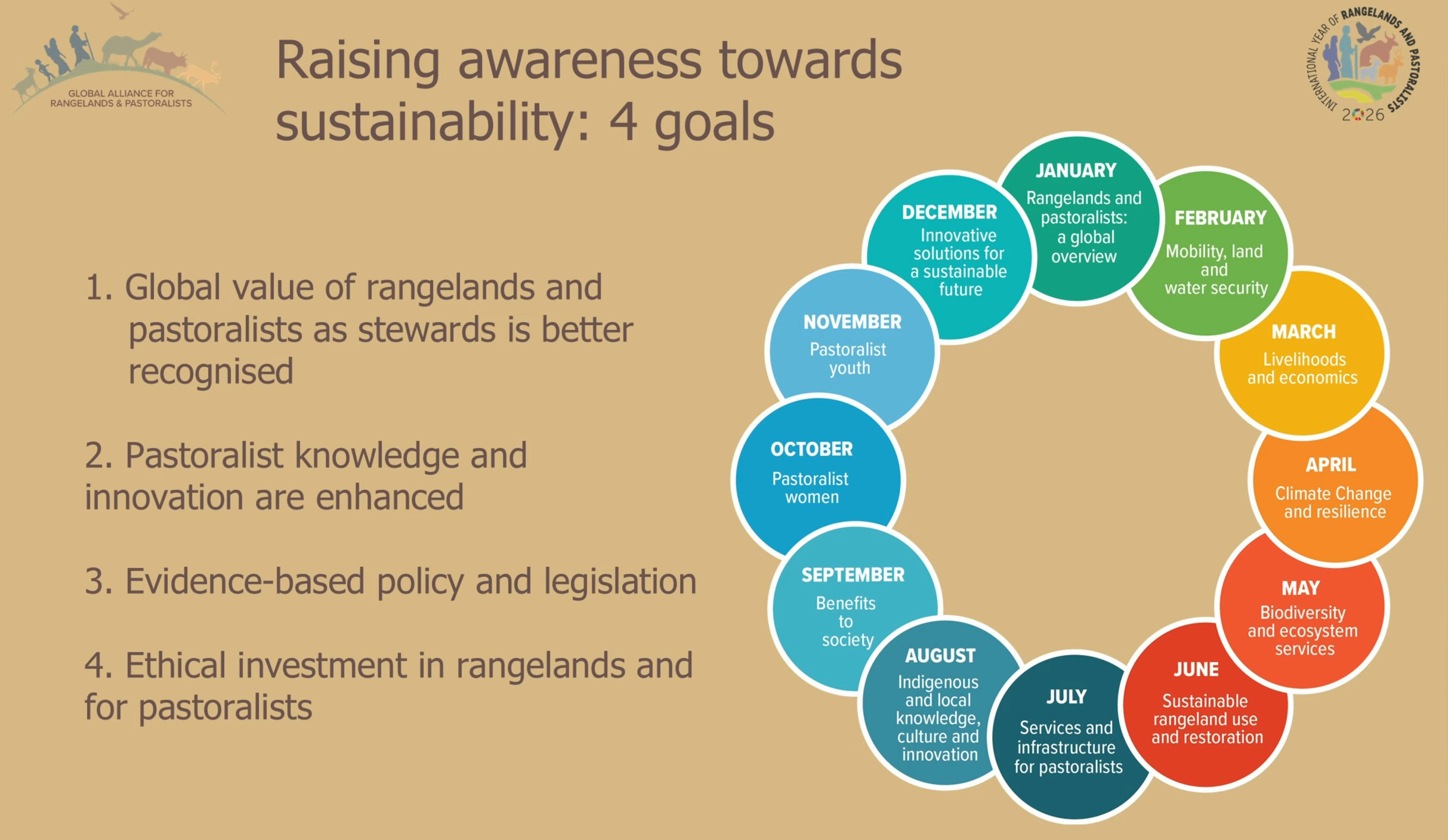 GLOBAL ALLIANCE FOR RANGELANDS & PASTORALISTS

Raising awareness towards sustainability: 4 goals

INTERNATIONAL YEAR OF RANGELANDS AND PASTORALISTS 2026

1. Global value of rangelands and pastoralists as stewards is better recognised

2. Pastoralist knowledge and innovation are enhanced

3. Evidence-based policy and legislation

4. Ethical investment in rangelands and for pastoralists

JANUARY
Rangelands and pastoralists: a global overview

FEBRUARY
Mobility, land and water security

MARCH
Livelihoods and economics

APRIL
Climate Change and resilience

MAY
Biodiversity and ecosystem services

JUNE
Sustainable rangeland use and restoration

JULY
Services and infrastructure for pastoralists

AUGUST
Indigenous and local knowledge, culture and innovation

SEPTEMBER
Benefits to society

OCTOBER
Pastoralist women

NOVEMBER
Pastoralist youth

DECEMBER
Innovative solutions for a sustainable future